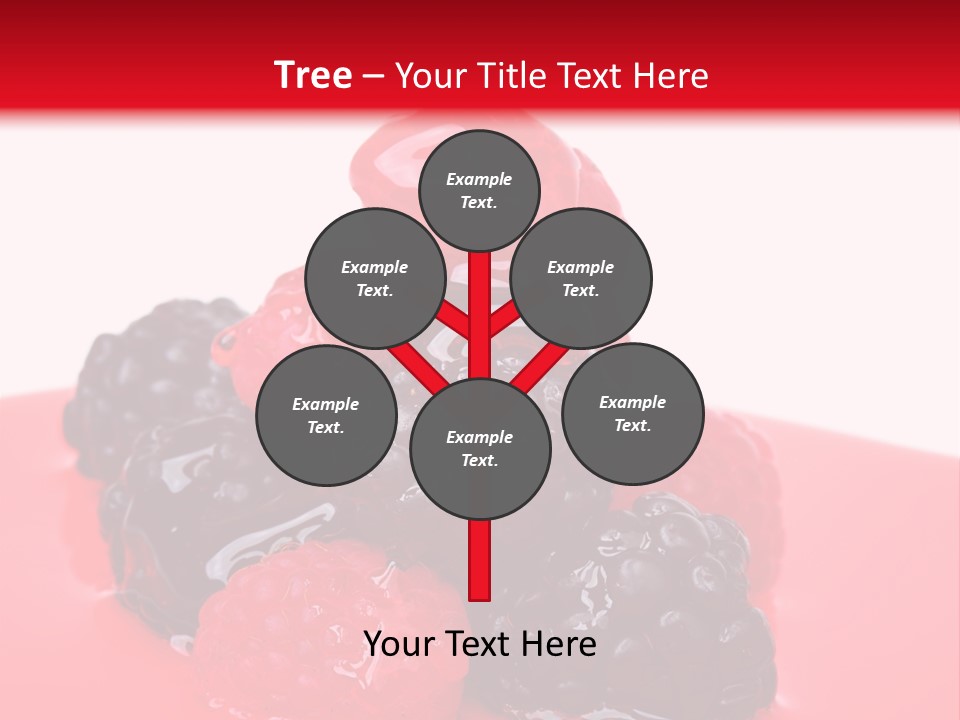 Tree – Your Title Text Here

Example Text.

Example Text.

Example Text.

Example Text.

Example Text.

Example Text.

Your Text Here